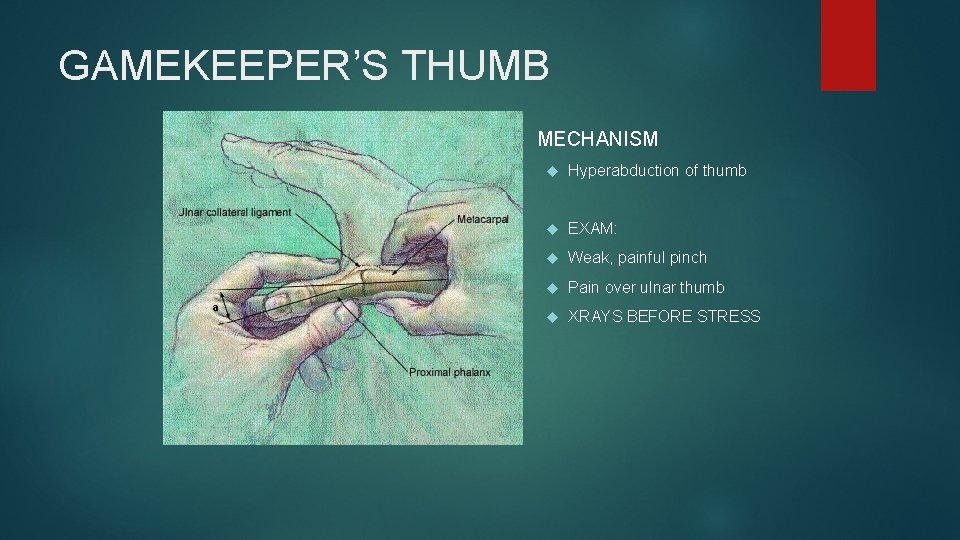 GAMEKEEPER'S THUMB

Jlnar collateral ligament

Metacarpal

a

Proximal phalanx

MECHANISM

Hyperabduction of thumb

EXAM:

Weak, painful pinch

Pain over ulnar thumb

XRAYS BEFORE STRESS